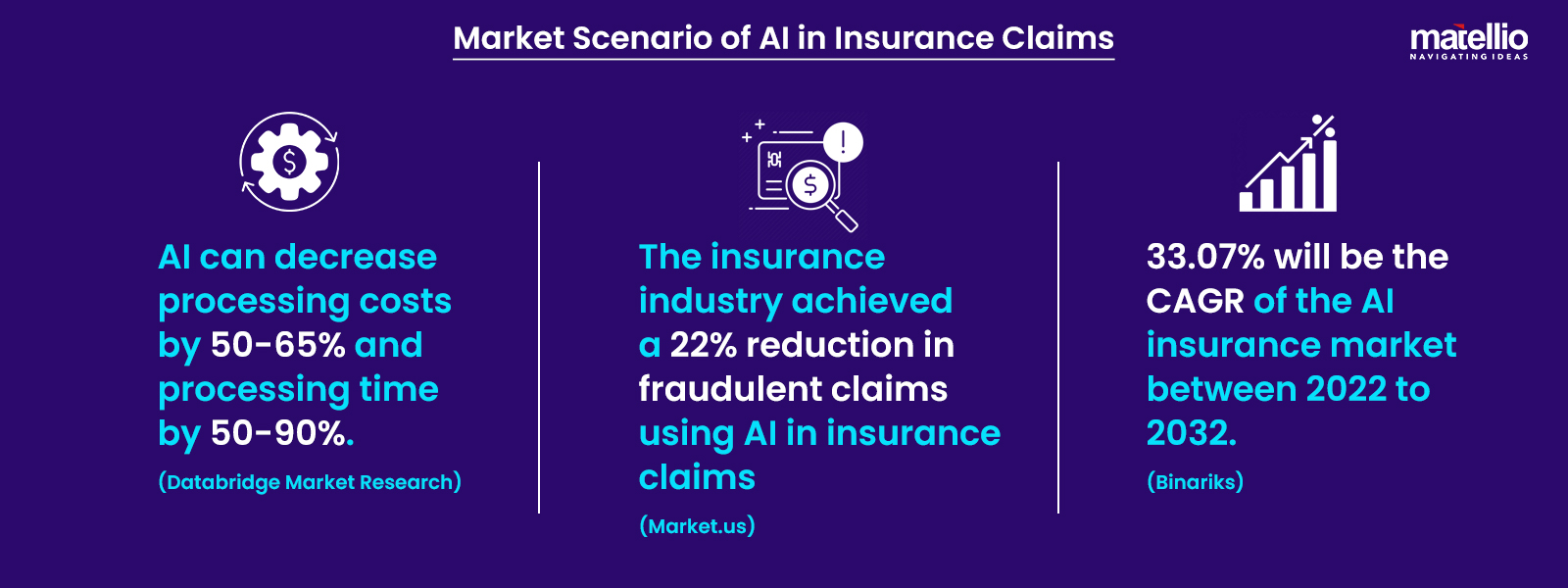 Market Scenario of AI in Insurance Claims

matellio
NAVIGATING IDEAS

AI can decrease processing costs by 50-65% and processing time by 50-90%.

(Databridge Market Research)

The insurance industry achieved a 22% reduction in fraudulent claims using AI in insurance claims

(Market.us)

33.07% will be the CAGR of the AI insurance market between 2022 to 2032.

(Binariks)